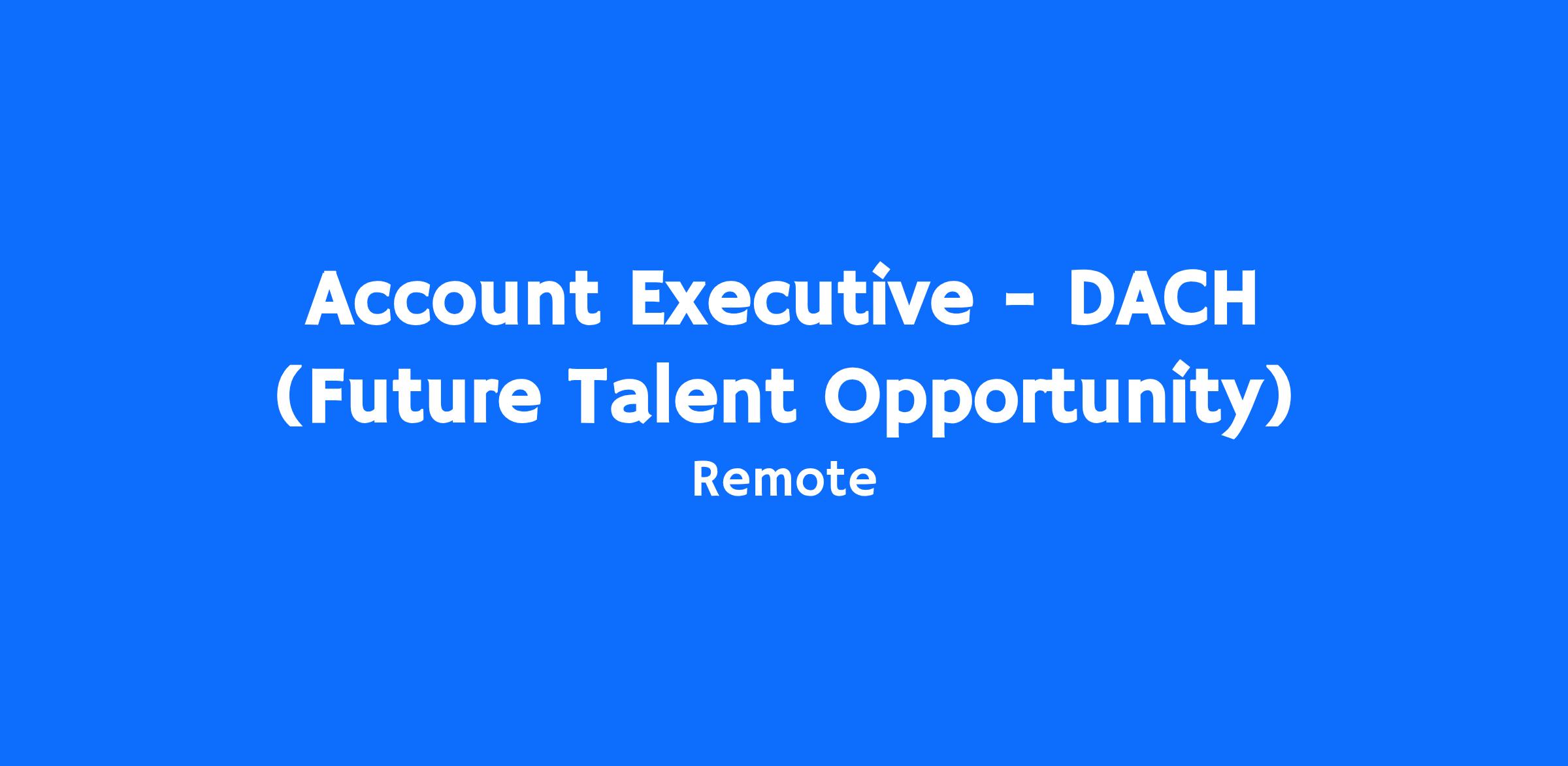 Account Executive - DACH (Future Talent Opportunity)

Remote